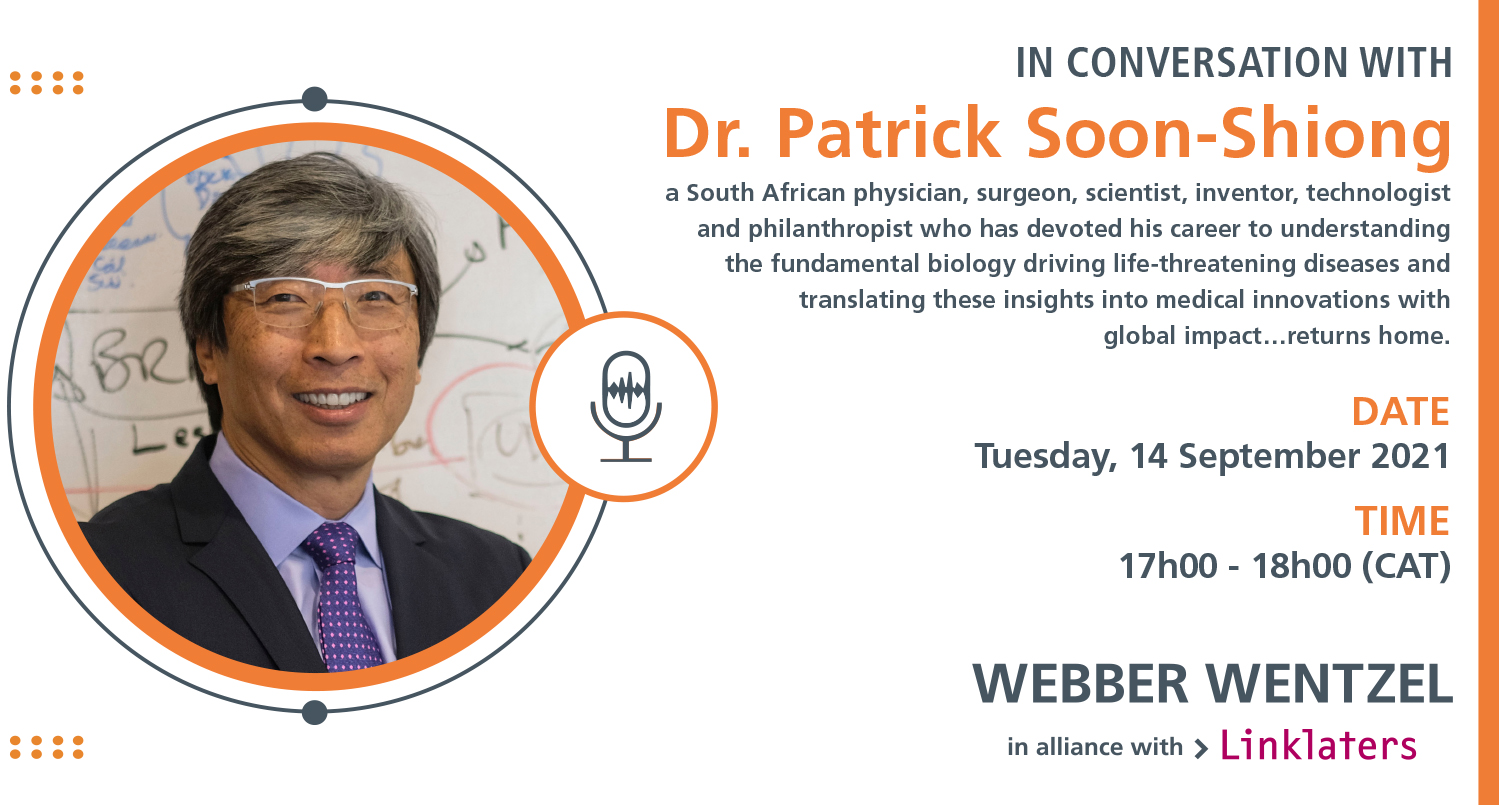 IN CONVERSATION WITH

Dr. Patrick Soon-Shiong

a South African physician, surgeon, scientist, inventor, technologist and philanthropist who has devoted his career to understanding the fundamental biology driving life-threatening diseases and translating these insights into medical innovations with global impact...returns home.

DATE

Tuesday, 14 September 2021

TIME

17h00 - 18h00 (CAT)

WEBBER WENTZEL

in alliance with > Linklaters